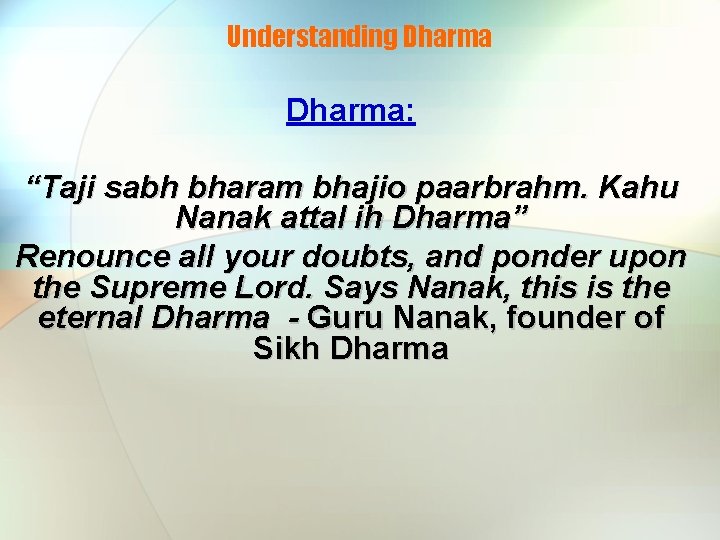 Understanding Dharma

Dharma:

“Taji sabh bharam bhajio paarbrahm. Kahu Nanak attal ih Dharma”

Renounce all your doubts, and ponder upon the Supreme Lord. Says Nanak, this is the eternal Dharma - Guru Nanak, founder of Sikh Dharma